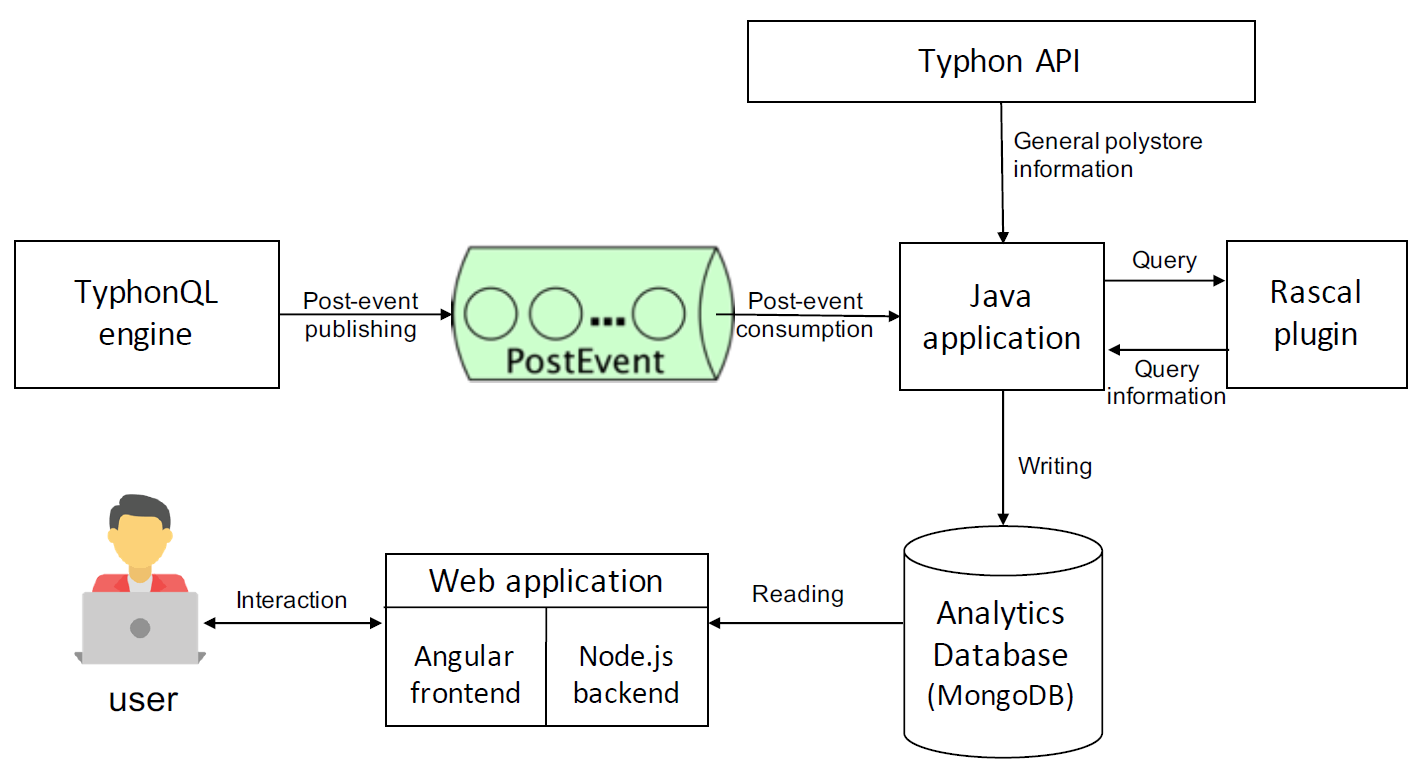 Typhon API

General polystore information

TyphonQL engine

Post-event publishing

...

PostEvent

Post-event consumption

Java application

Query

Query information

Rascal plugin

Writing

user

Interaction

Web application

Angular frontend

Node.js backend

Reading

Analytics Database (MongoDB)